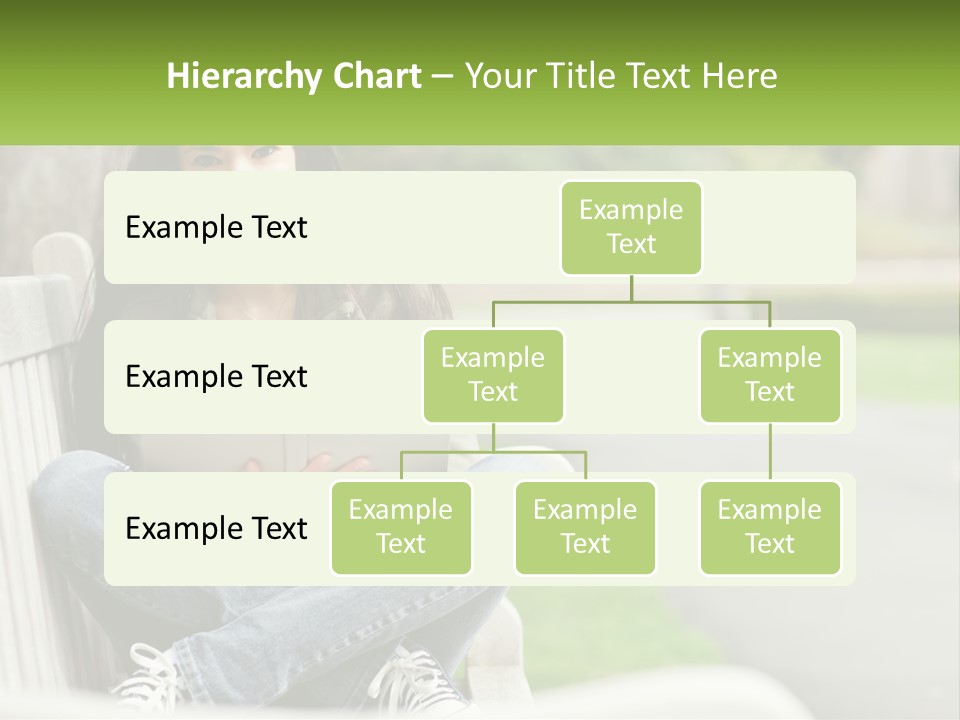 Hierarchy Chart – Your Title Text Here

Example Text

Example Text

Example Text

Example Text

Example Text

Example Text

Example Text

Example Text

Example Text